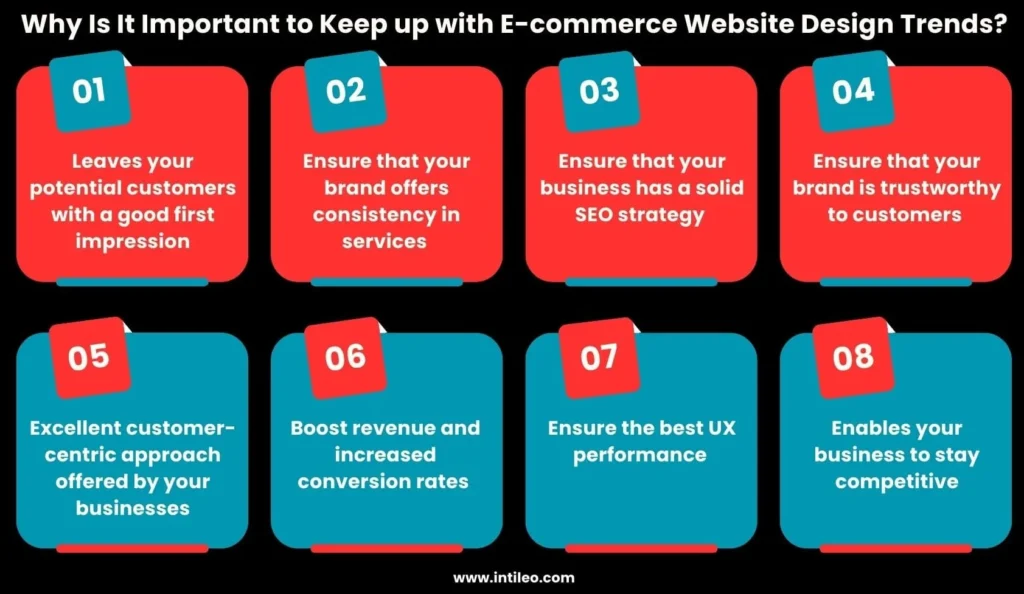 Why Is It Important to Keep up with E-commerce Website Design Trends?

01

Leaves your potential customers with a good first impression

02

Ensure that your brand offers consistency in services

03

Ensure that your business has a solid SEO strategy

04

Ensure that your brand is trustworthy to customers

05

Excellent customer-centric approach offered by your businesses

06

Boost revenue and increased conversion rates

07

Ensure the best UX performance

08

Enables your business to stay competitive

www.intileo.com